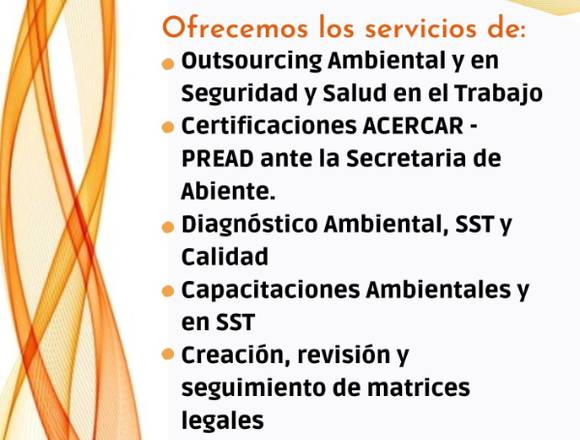 Ofrecemos los servicios de:

- Outsourcing Ambiental y en Seguridad y Salud en el Trabajo
- Certificaciones ACERCAR - PREAD ante la Secretaria de Abiente.
- Diagnóstico Ambiental, SST y Calidad
- Capacitaciones Ambientales y en SST
- Creación, revisión y seguimiento de matrices legales